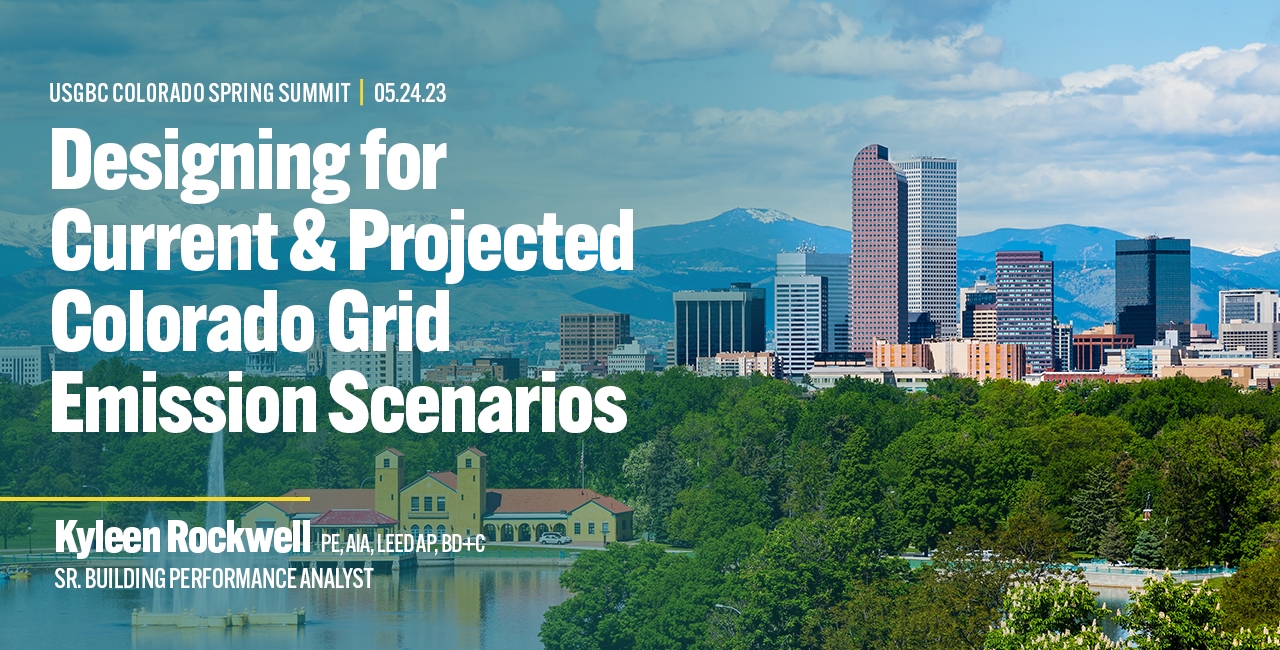 USGBC COLORADO SPRING SUMMIT | 05.24.23

Designing for Current & Projected Colorado Grid Emission Scenarios

Kyleen Rockwell PE, AIA, LEED AP, BD+C
SR. BUILDING PERFORMANCE ANALYST